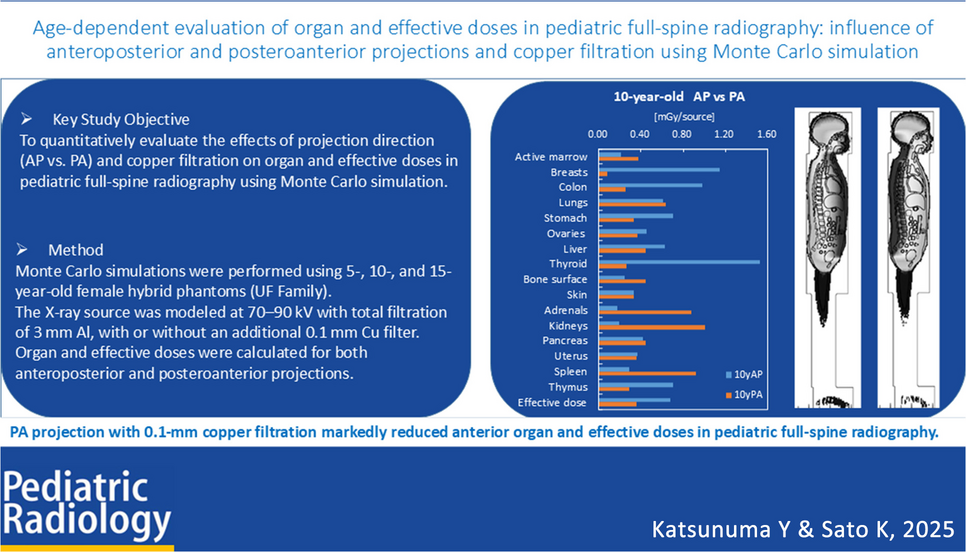 Age-dependent evaluation of organ and effective doses in pediatric full-spine radiography: influence of anteroposterior and posteroanterior projections and copper filtration using Monte Carlo simulation

➢ Key Study Objective
To quantitatively evaluate the effects of projection direction (AP vs. PA) and copper filtration on organ and effective doses in pediatric full-spine radiography using Monte Carlo simulation.

➢ Method
Monte Carlo simulations were performed using 5-, 10-, and 15-year-old female hybrid phantoms (UF Family).
The X-ray source was modeled at 70–90 kV with total filtration of 3 mm Al, with or without an additional 0.1 mm Cu filter.
Organ and effective doses were calculated for both anteroposterior and posteroanterior projections.

10-year-old AP vs PA
[mGy/source]
0.00 0.40 0.80 1.20 1.60
Active marrow
Breasts
Colon
Lungs
Stomach
Ovaries
Liver
Thyroid
Bone surface
Skin
Adrenals
Kidneys
Pancreas
Uterus
Spleen
Thymus
Effective dose
10yAP
10yPA

PA projection with 0.1-mm copper filtration markedly reduced anterior organ and effective doses in pediatric full-spine radiography.

Pediatric Radiology

Katsunuma Y & Sato K, 2025